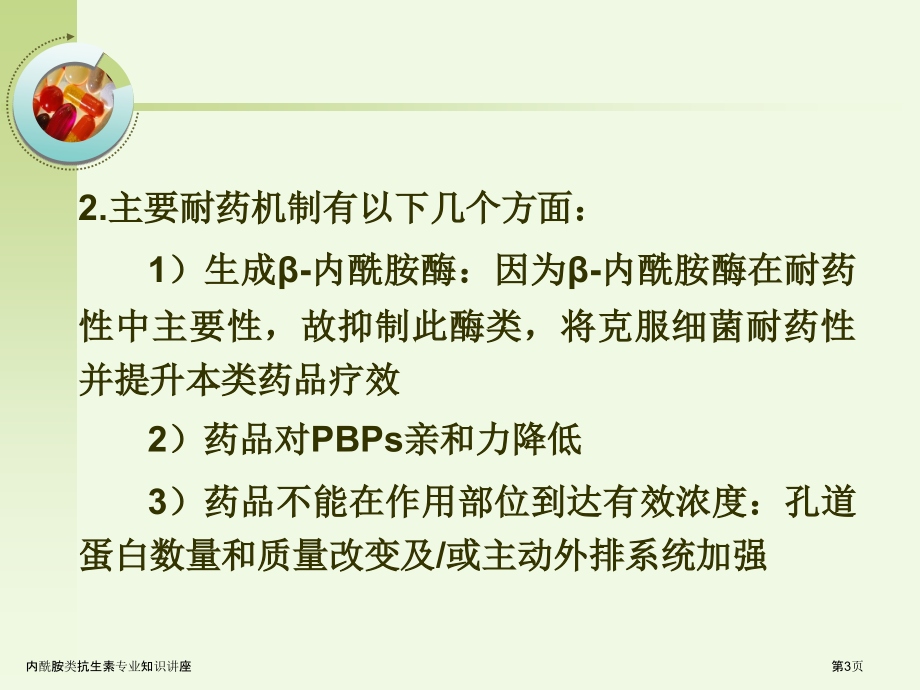 2.主要耐药机制有以下几个方面：

1）生成β-内酰胺酶：因为β-内酰胺酶在耐药性中主要性，故抑制此酶类，将克服细菌耐药性并提升本类药品疗效

2）药品对PBPs亲和力降低

3）药品不能在作用部位到达有效浓度：孔道蛋白数量和质量改变及/或主动外排系统加强

内酰胺类抗生素专业知识讲座

第3页